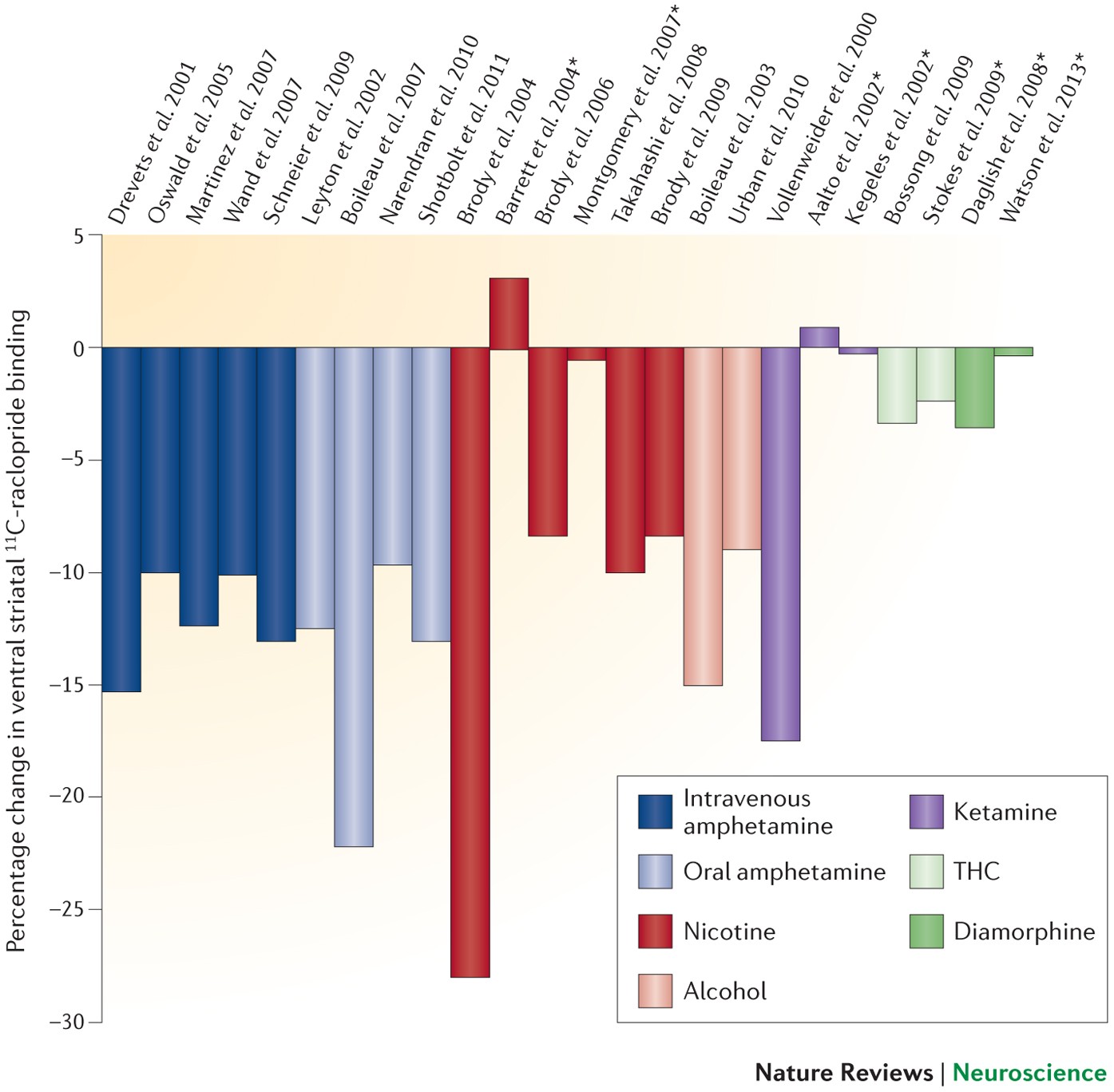 Drevets et al. 2001
Oswald et al. 2005
Martinez et al. 2007
Wand et al. 2007
Schneier et al. 2009
Leyton et al. 2002
Boileau et al. 2007
Narendran et al. 2010
Shotbolt et al. 2011
Brody et al. 2004
Barrett et al. 2004*
Brody et al. 2006
Montgomery et al. 2007*
Takahashi et al. 2008
Brody et al. 2009
Boileau et al. 2003
Urban et al. 2010
Vollenweider et al. 2000
Aalto et al. 2002*
Kegeles et al. 2002*
Bossong et al. 2009
Stokes et al. 2009*
Daglish et al. 2008*
Watson et al. 2013*

Percentage change in ventral striatal $^{11}$C-raclopride binding

5
0
−5
−10
−15
−20
−25
−30

Intravenous amphetamine
Oral amphetamine
Nicotine
Alcohol
Ketamine
THC
Diamorphine

Nature Reviews | Neuroscience